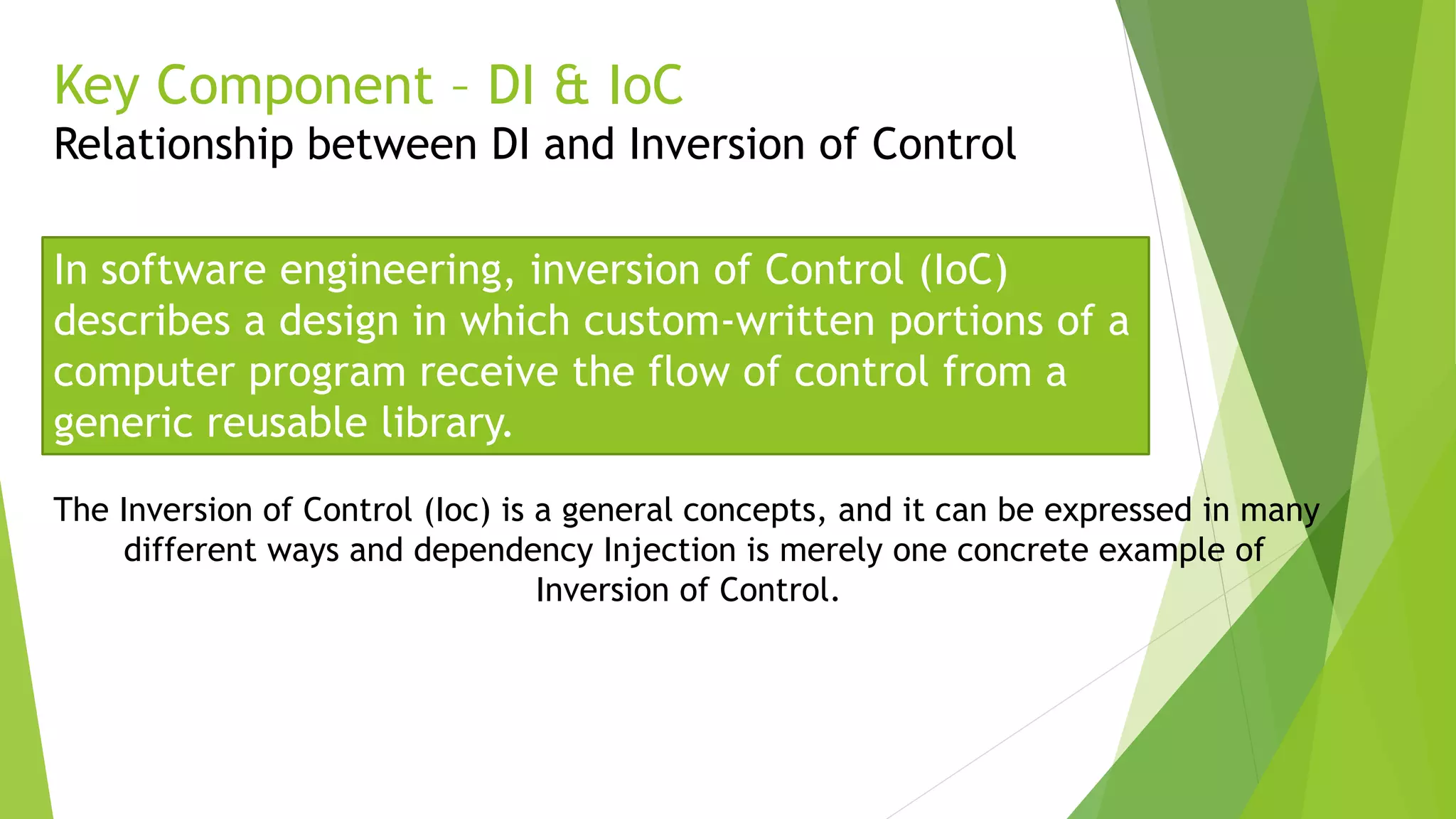 Key Component – DI & IoC
Relationship between DI and Inversion of Control

In software engineering, inversion of Control (IoC) describes a design in which custom-written portions of a computer program receive the flow of control from a generic reusable library.

The Inversion of Control (Ioc) is a general concepts, and it can be expressed in many different ways and dependency Injection is merely one concrete example of Inversion of Control.